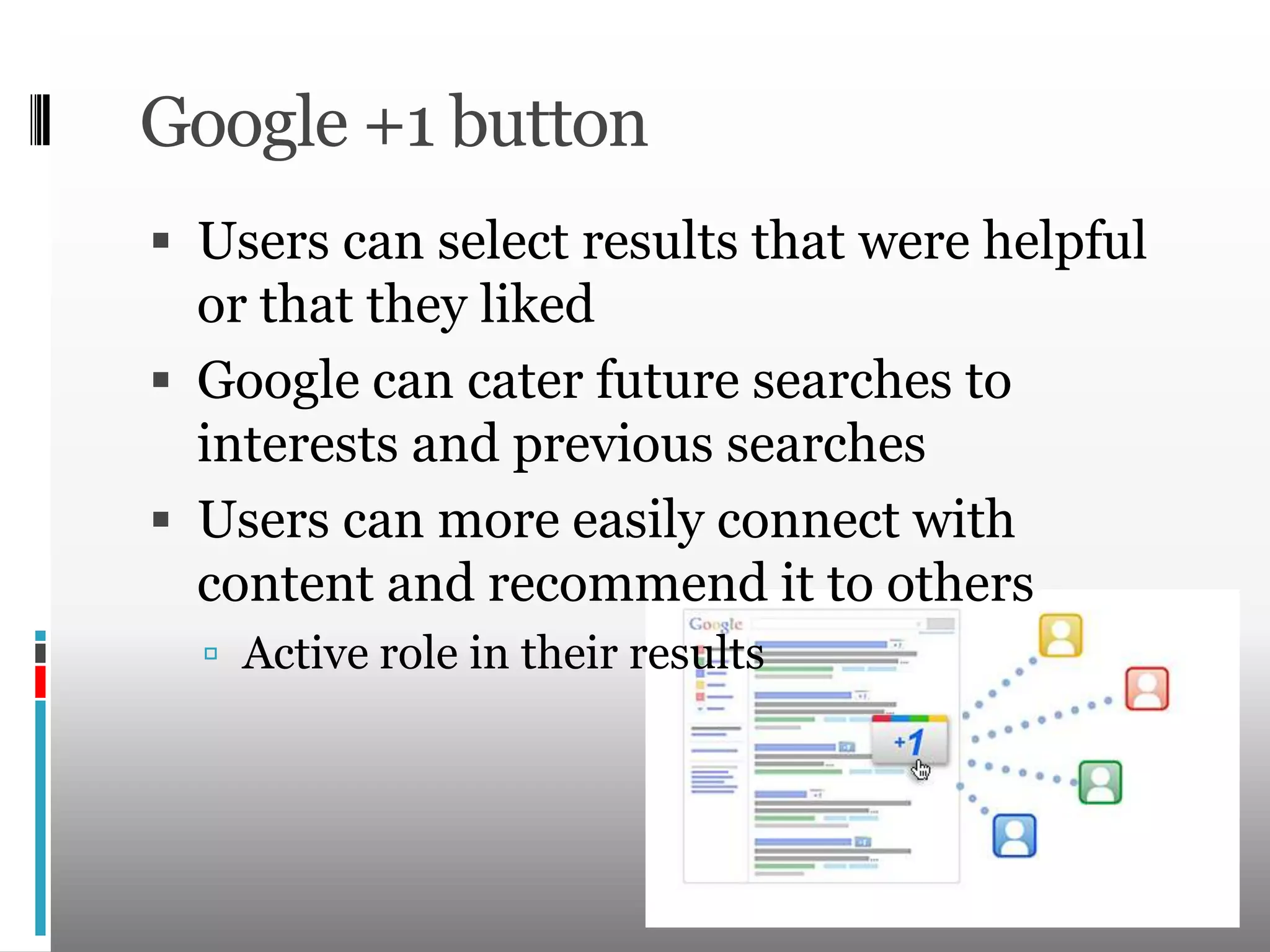 Google +1 button

▪ Users can select results that were helpful or that they liked

▪ Google can cater future searches to interests and previous searches

▪ Users can more easily connect with content and recommend it to others

▫ Active role in their results

Google

+1